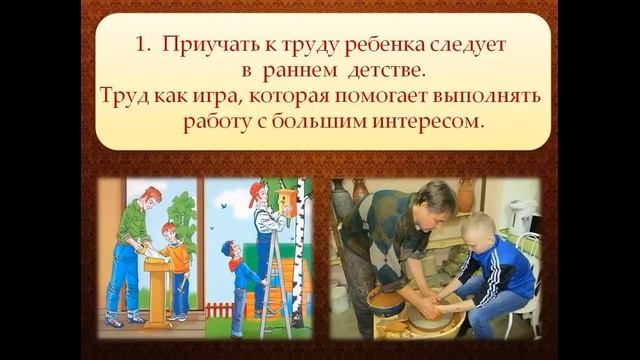 1. Приучать к труду ребенка следует в раннем детстве.
Труд как игра, которая помогает выполнять работу с большим интересом.